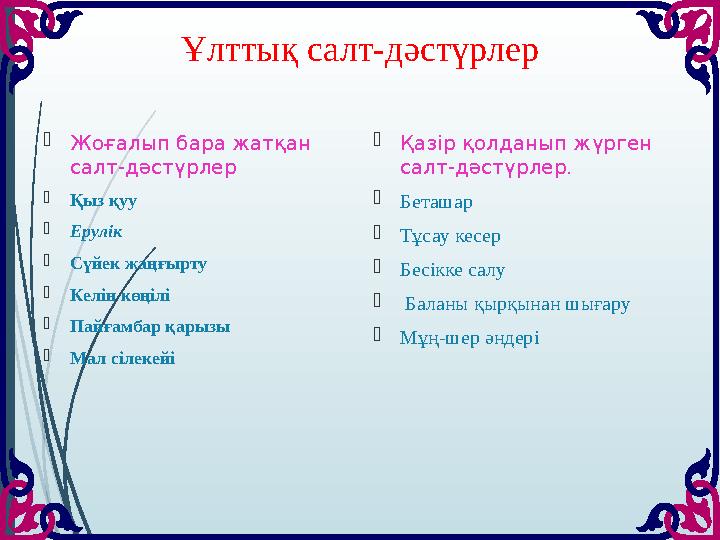 Ұлттық салт-дәстүрлер

Жоғалып бара жатқан салт-дәстүрлер

Қыз қуу

Ерулік

Сүйек жаңғырту

Келін көңілі

Пайғамбар қарызы

Мал сілекейі

Қазір қолданып жүрген салт-дәстүрлер.

Беташар

Тұсау кесер

Бесікке салу

Баланы қырқынан шығару

Мұң-шер әндері